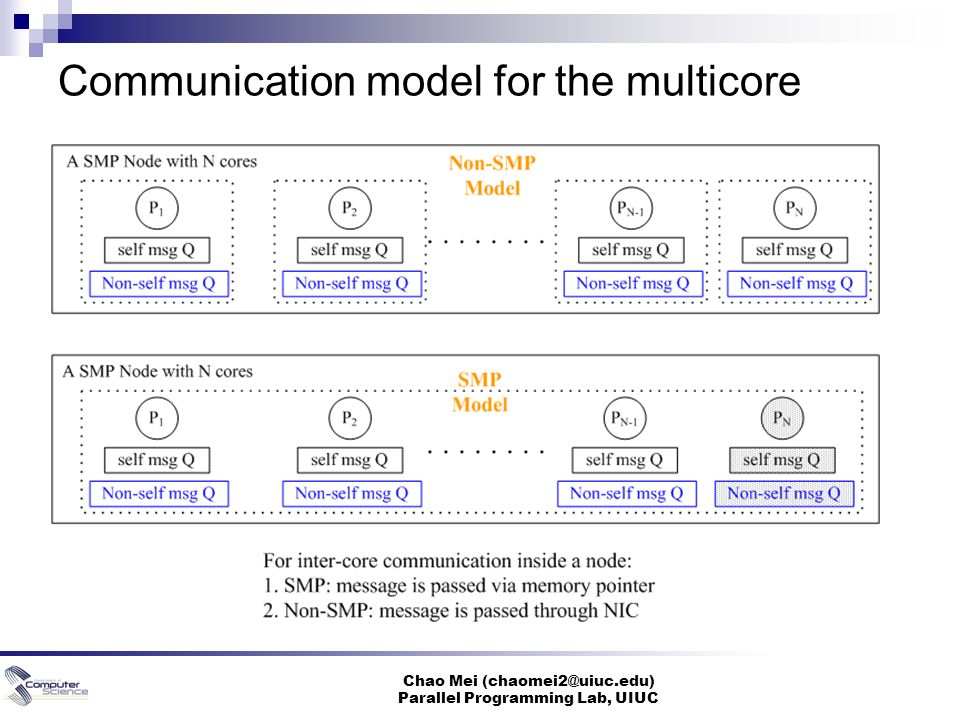 Communication model for the multicore

A SMP Node with N cores

Non-SMP Model

$P_1$

self msg Q

Non-self msg Q

$P_2$

self msg Q

Non-self msg Q

. . . . . . . .

$P_{N-1}$

self msg Q

Non-self msg Q

$P_N$

self msg Q

Non-self msg Q

A SMP Node with N cores

SMP Model

$P_1$

self msg Q

Non-self msg Q

$P_2$

self msg Q

Non-self msg Q

. . . . . . . .

$P_{N-1}$

self msg Q

Non-self msg Q

$P_N$

self msg Q

Non-self msg Q

For inter-core communication inside a node:
1. SMP: message is passed via memory pointer
2. Non-SMP: message is passed through NIC

Computer Science

Chao Mei (chaomei2@uiuc.edu)
Parallel Programming Lab, UIUC